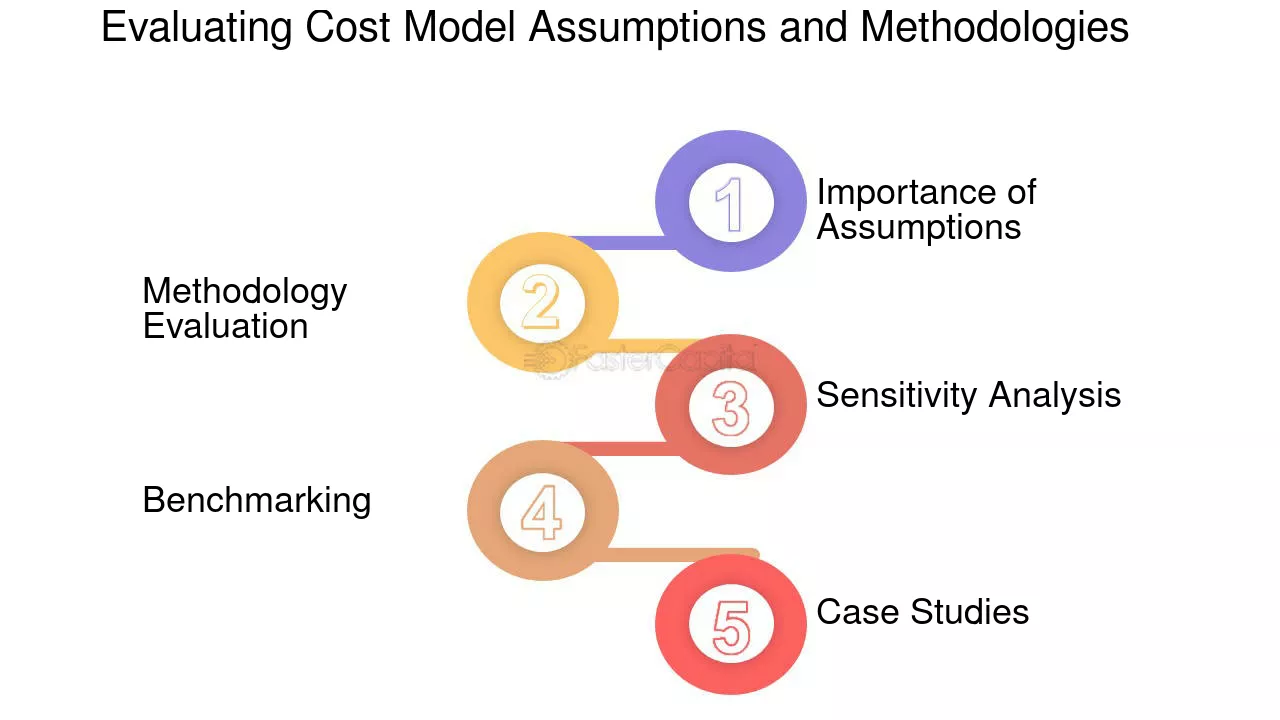 Evaluating Cost Model Assumptions and Methodologies

1
Importance of Assumptions

2
Methodology Evaluation

FasterCapital

3
Sensitivity Analysis

4
Benchmarking

5
Case Studies